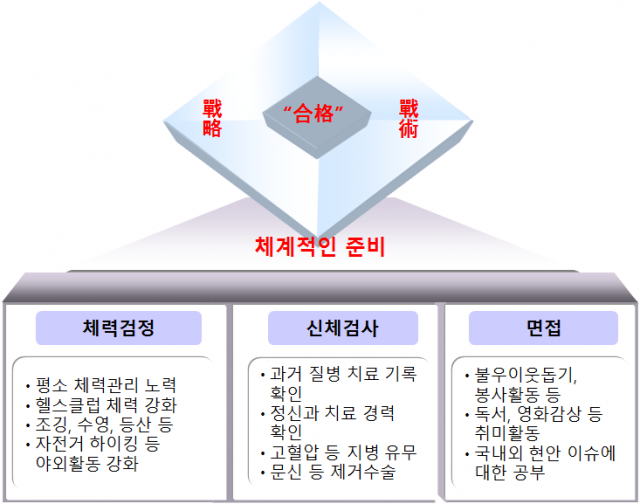 戰略

“合格”

戰術

체계적인 준비

체력검정

• 평소 체력관리 노력
• 헬스클럽 체력 강화
• 조깅, 수영, 등산 등
• 자전거 하이킹 등 야외활동 강화

신체검사

• 과거 질병 치료 기록 확인
• 정신과 치료 경력 확인
• 고혈압 등 지병 유무
• 문신 등 제거수술

면접

• 불우이웃돕기, 봉사활동 등
• 독서, 영화감상 등 취미활동
• 국내외 현안 이슈에 대한 공부